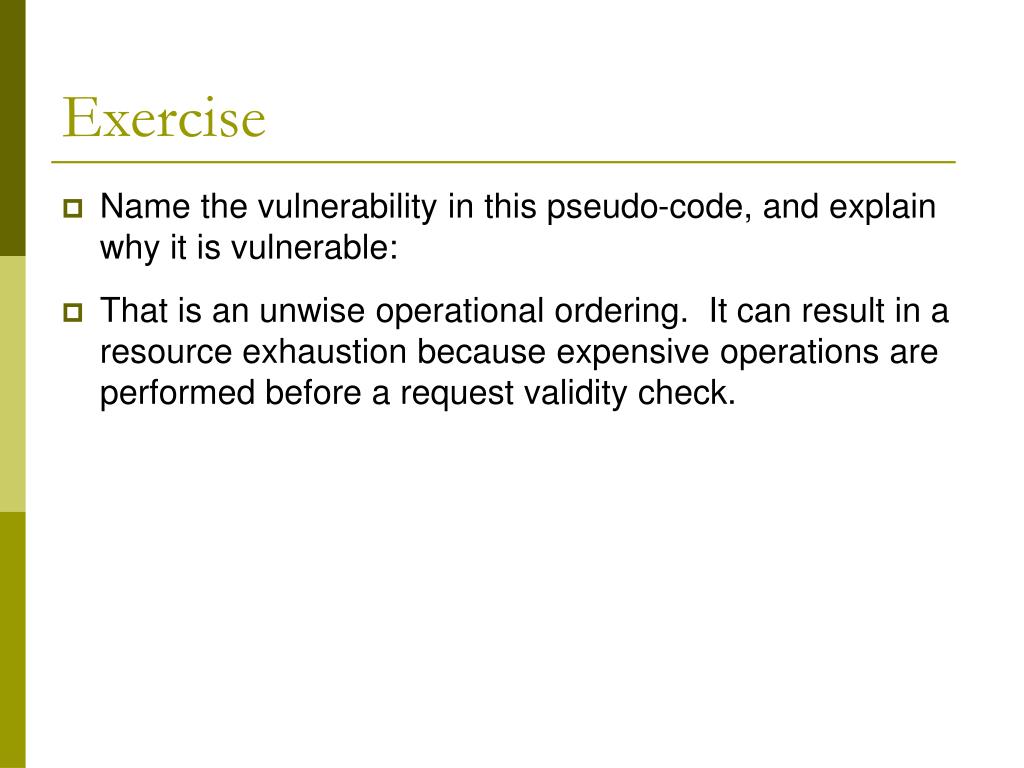 Exercise

Name the vulnerability in this pseudo-code, and explain why it is vulnerable:

That is an unwise operational ordering. It can result in a resource exhaustion because expensive operations are performed before a request validity check.